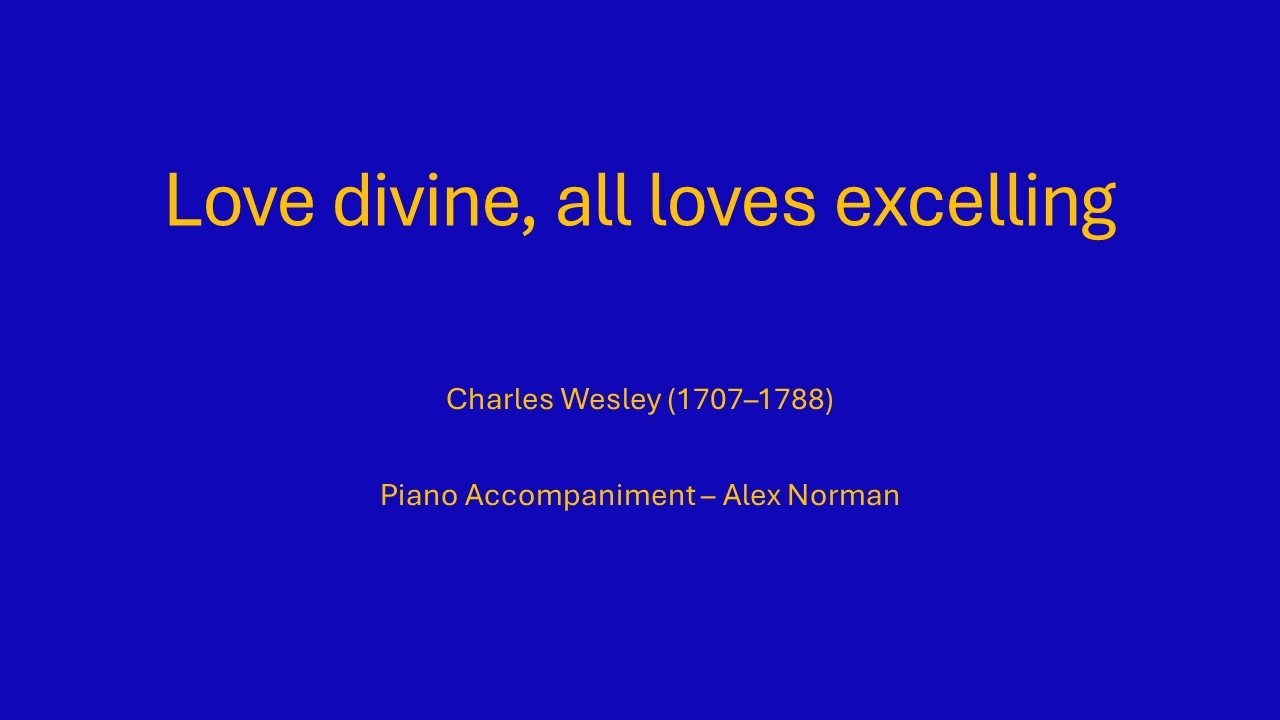 Love divine, all loves excelling

Charles Wesley (1707–1788)

Piano Accompaniment – Alex Norman